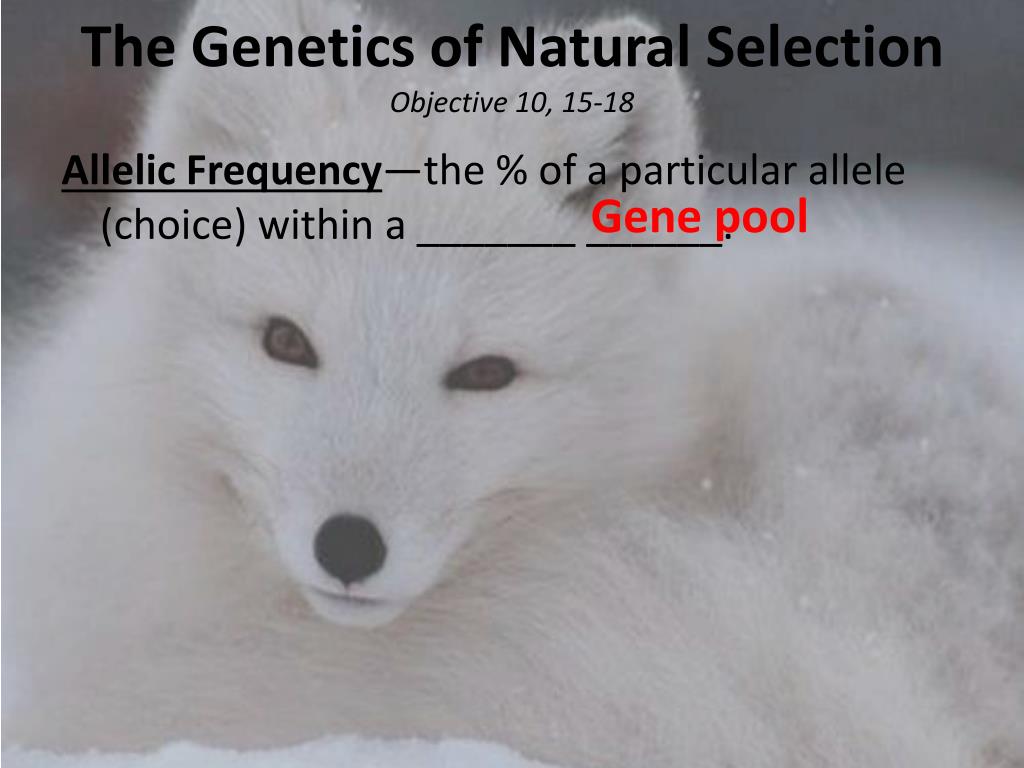 The Genetics of Natural Selection

Objective 10, 15-18

Allelic Frequency—the % of a particular allele (choice) within a _______ ______.

Gene pool